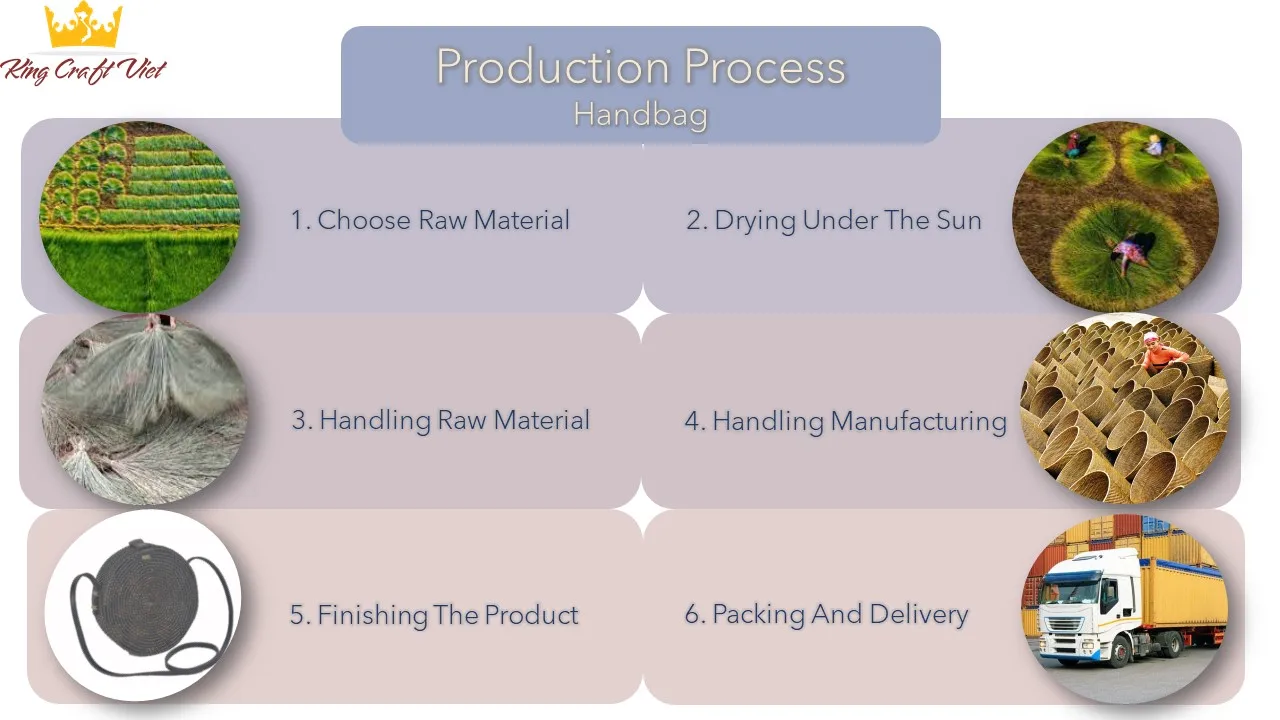 King Craft Viet

Production Process
Handbag

1. Choose Raw Material

2. Drying Under The Sun

3. Handling Raw Material

4. Handling Manufacturing

5. Finishing The Product

6. Packing And Delivery